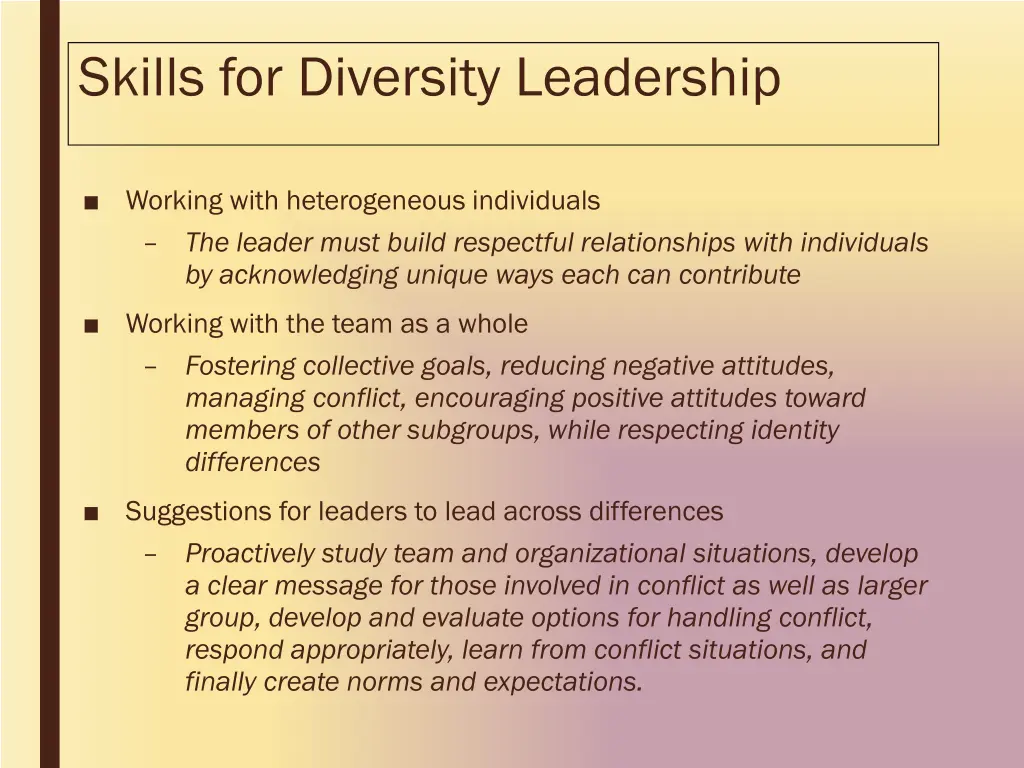 Skills for Diversity Leadership

■ Working with heterogeneous individuals

– The leader must build respectful relationships with individuals by acknowledging unique ways each can contribute

■ Working with the team as a whole

– Fostering collective goals, reducing negative attitudes, managing conflict, encouraging positive attitudes toward members of other subgroups, while respecting identity differences

■ Suggestions for leaders to lead across differences

– Proactively study team and organizational situations, develop a clear message for those involved in conflict as well as larger group, develop and evaluate options for handling conflict, respond appropriately, learn from conflict situations, and finally create norms and expectations.